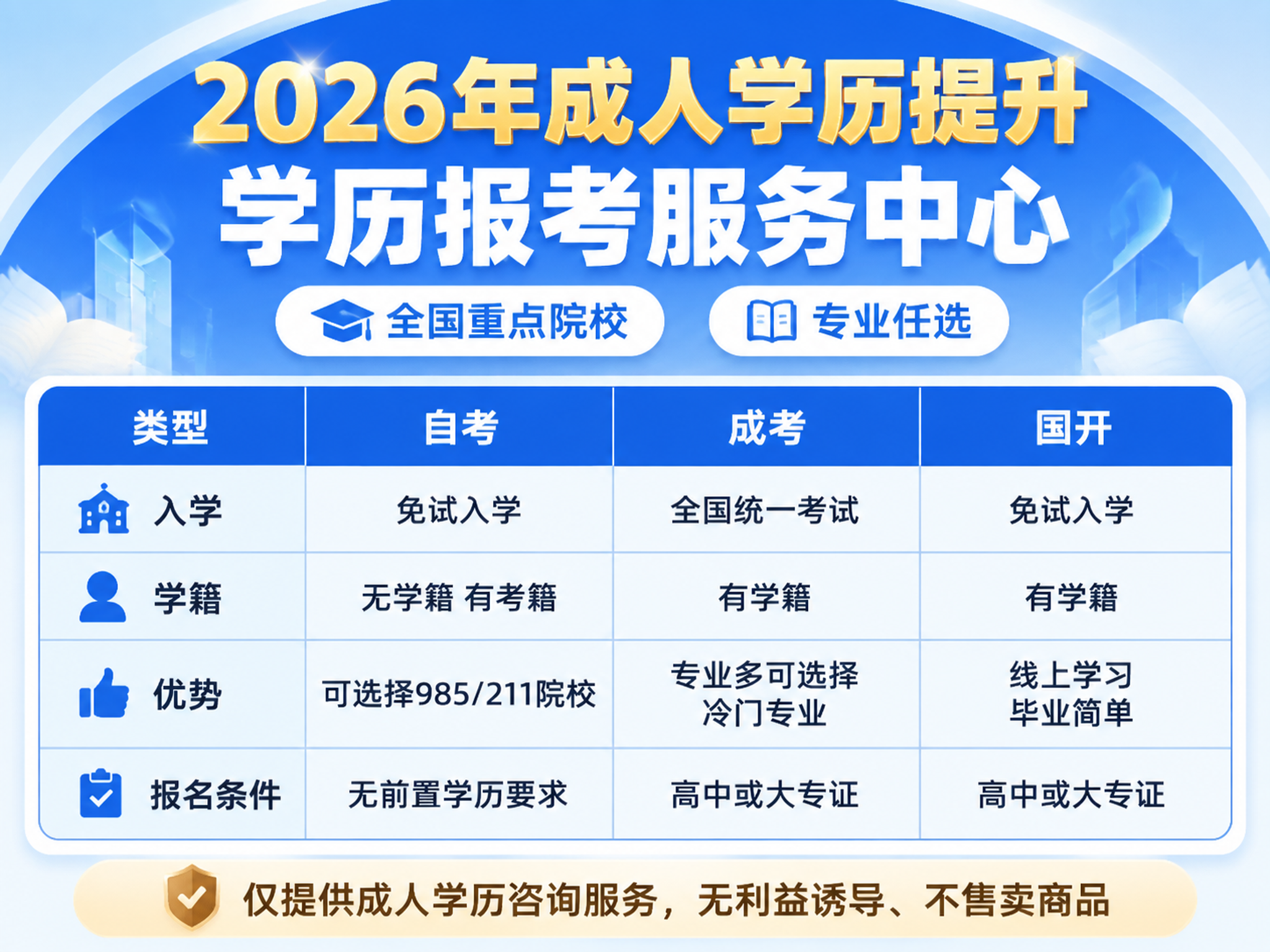 2026年成人学历提升
学历报考服务中心

全国重点院校　专业任选

| 类型 | 自考 | 成考 | 国开 |
|---|---|---|---|
| 入学 | 免试入学 | 全国统一考试 | 免试入学 |
| 学籍 | 无学籍 有考籍 | 有学籍 | 有学籍 |
| 优势 | 可选择985/211院校 | 专业多可选择 冷门专业 | 线上学习 毕业简单 |
| 报名条件 | 无前置学历要求 | 高中或大专证 | 高中或大专证 |

仅提供成人学历咨询服务，无利益诱导、不售卖商品